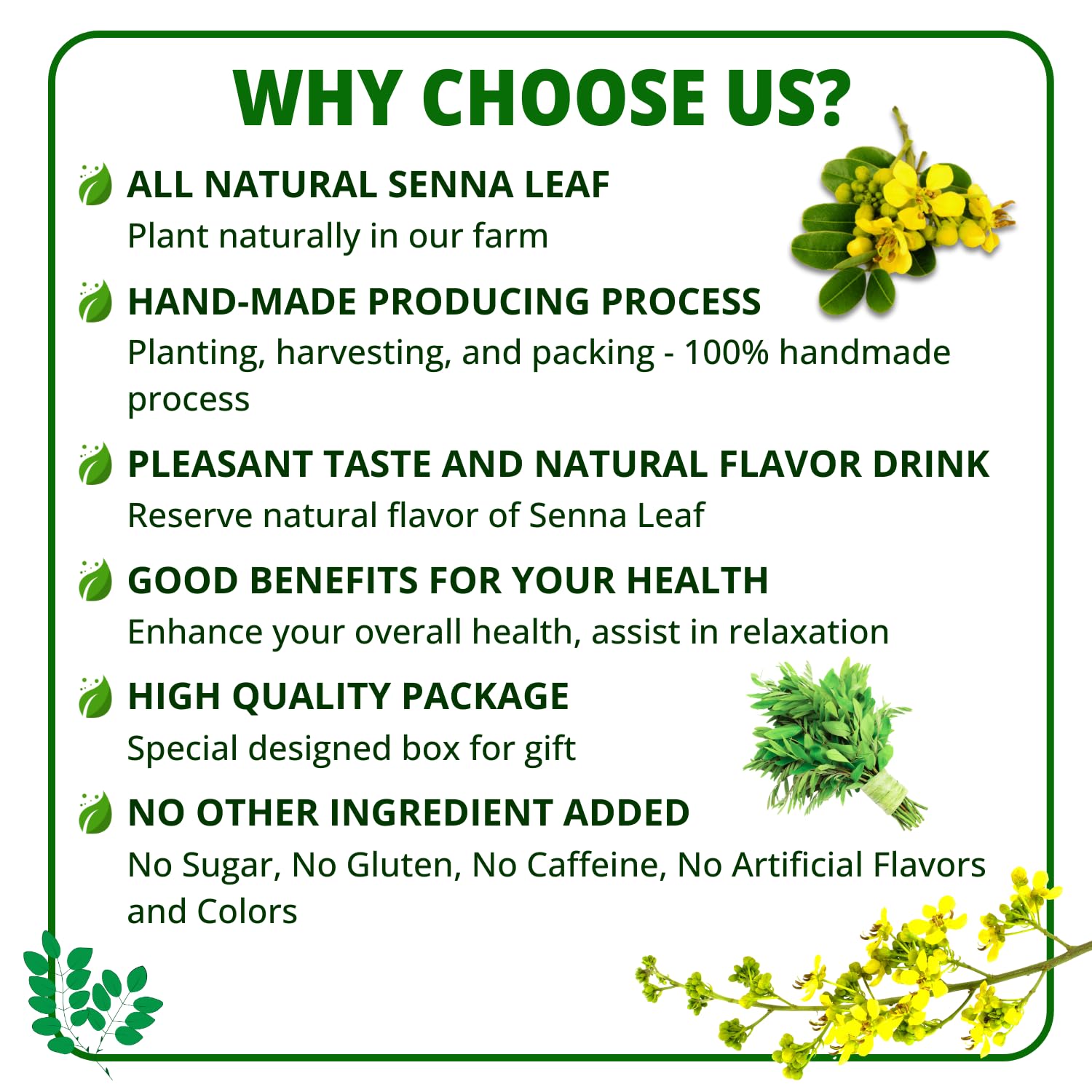 WHY CHOOSE US?

ALL NATURAL SENNA LEAF
Plant naturally in our farm

HAND-MADE PRODUCING PROCESS
Planting, harvesting, and packing - 100% handmade process

PLEASANT TASTE AND NATURAL FLAVOR DRINK
Reserve natural flavor of Senna Leaf

GOOD BENEFITS FOR YOUR HEALTH
Enhance your overall health, assist in relaxation

HIGH QUALITY PACKAGE
Special designed box for gift

NO OTHER INGREDIENT ADDED
No Sugar, No Gluten, No Caffeine, No Artificial Flavors and Colors